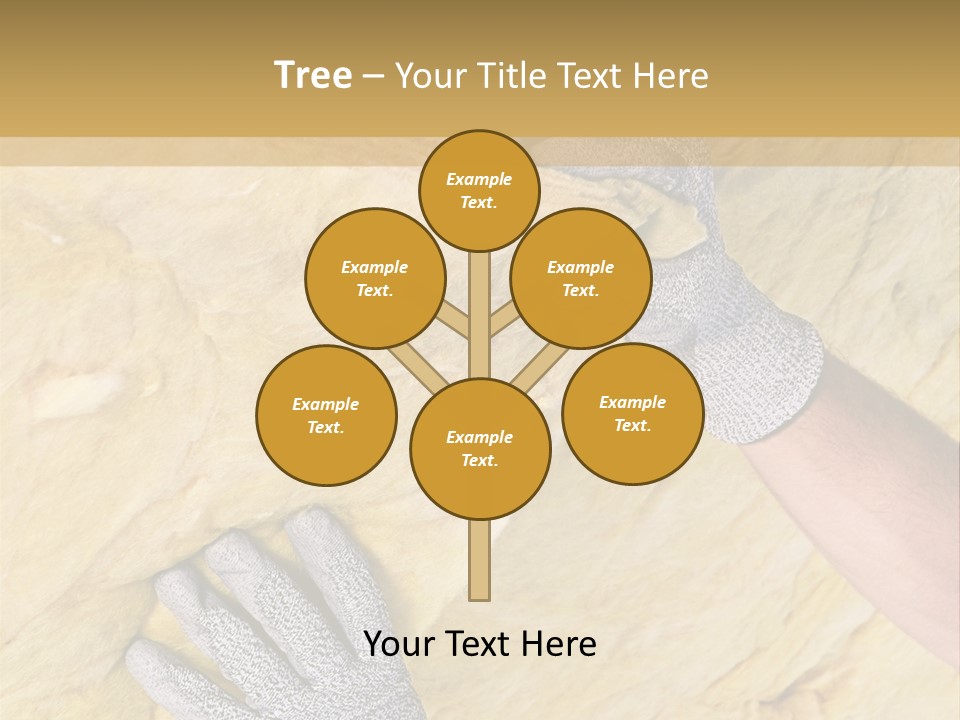 Tree – Your Title Text Here

Example Text.

Example Text.

Example Text.

Example Text.

Example Text.

Example Text.

Your Text Here